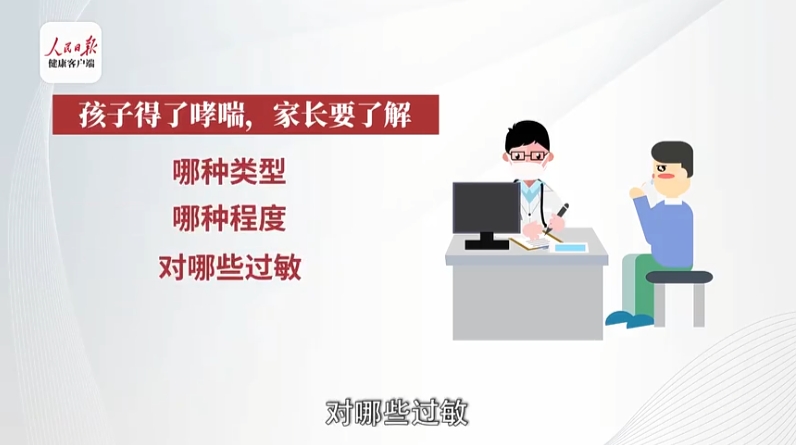 人民日报
健康客户端

孩子得了哮喘，家长要了解

哪种类型
哪种程度
对哪些过敏

对哪些过敏